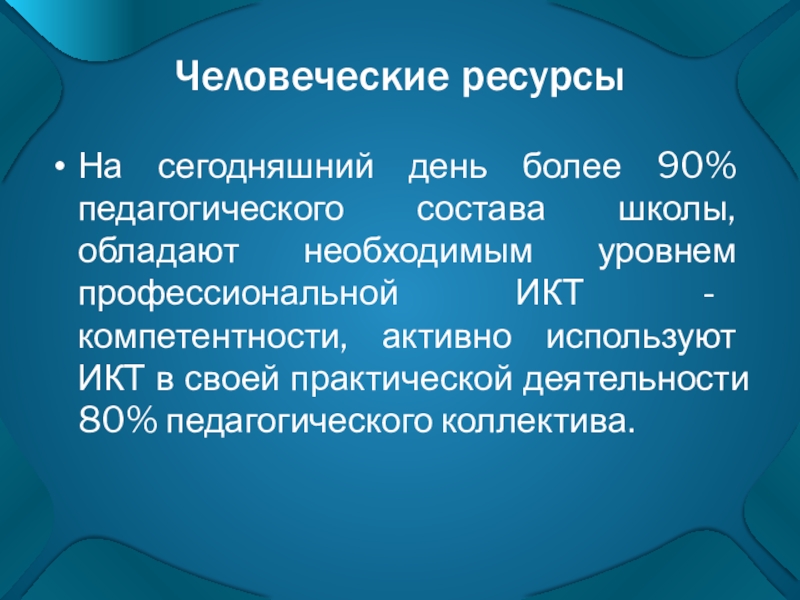 Человеческие ресурсы

• На сегодняшний день более 90% педагогического состава школы, обладают необходимым уровнем профессиональной ИКТ - компетентности, активно используют ИКТ в своей практической деятельности 80% педагогического коллектива.